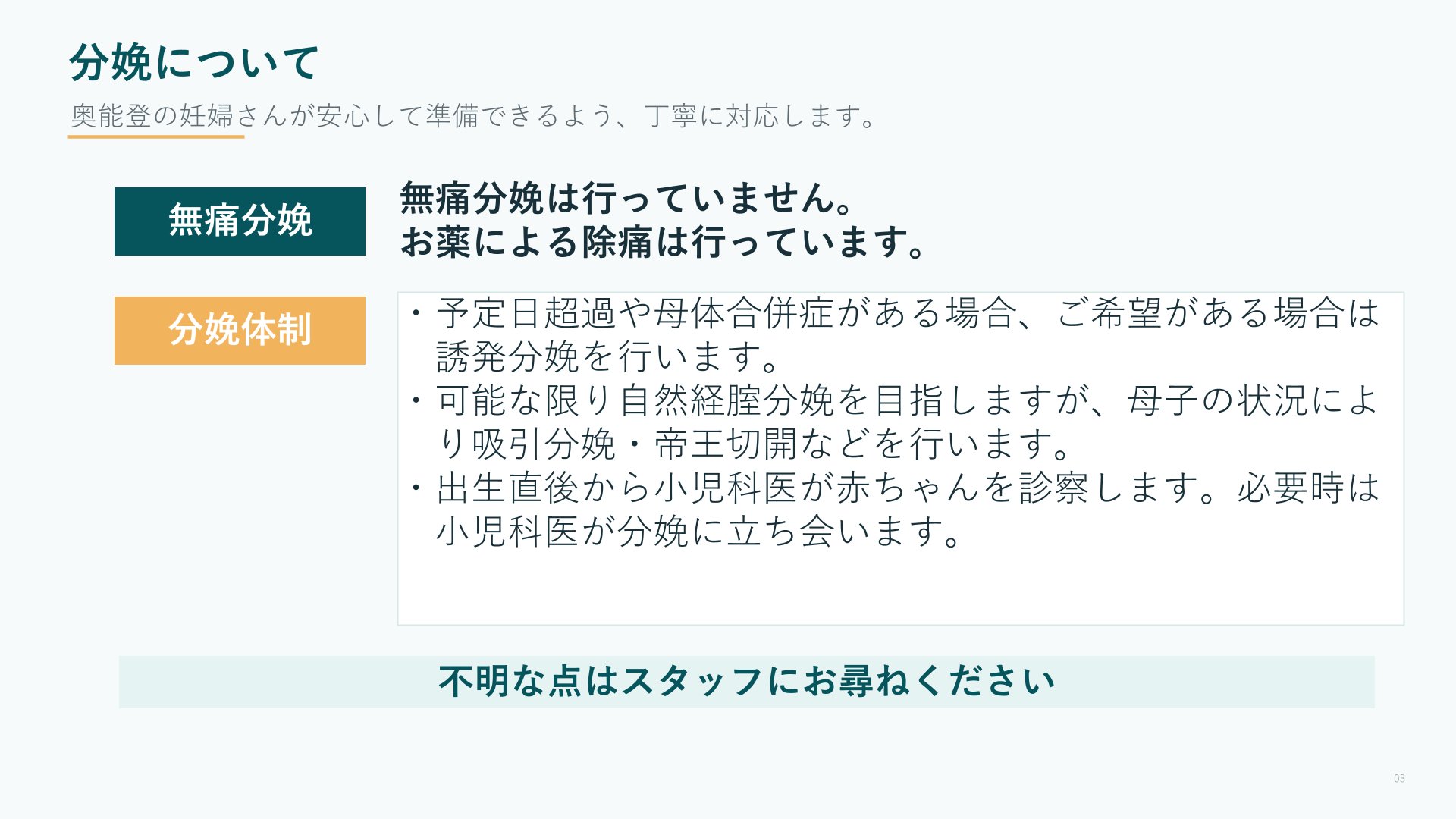 分娩について
奥能登の妊婦さんが安心して準備できるよう、丁寧に対応します。

無痛分娩

無痛分娩は行っていません。
お薬による除痛は行っています。

分娩体制

・予定日超過や母体合併症がある場合、ご希望がある場合は誘発分娩を行います。
・可能な限り自然経腟分娩を目指しますが、母子の状況により吸引分娩・帝王切開などを行います。
・出生直後から小児科医が赤ちゃんを診察します。必要時は小児科医が分娩に立ち会います。

不明な点はスタッフにお尋ねください

03